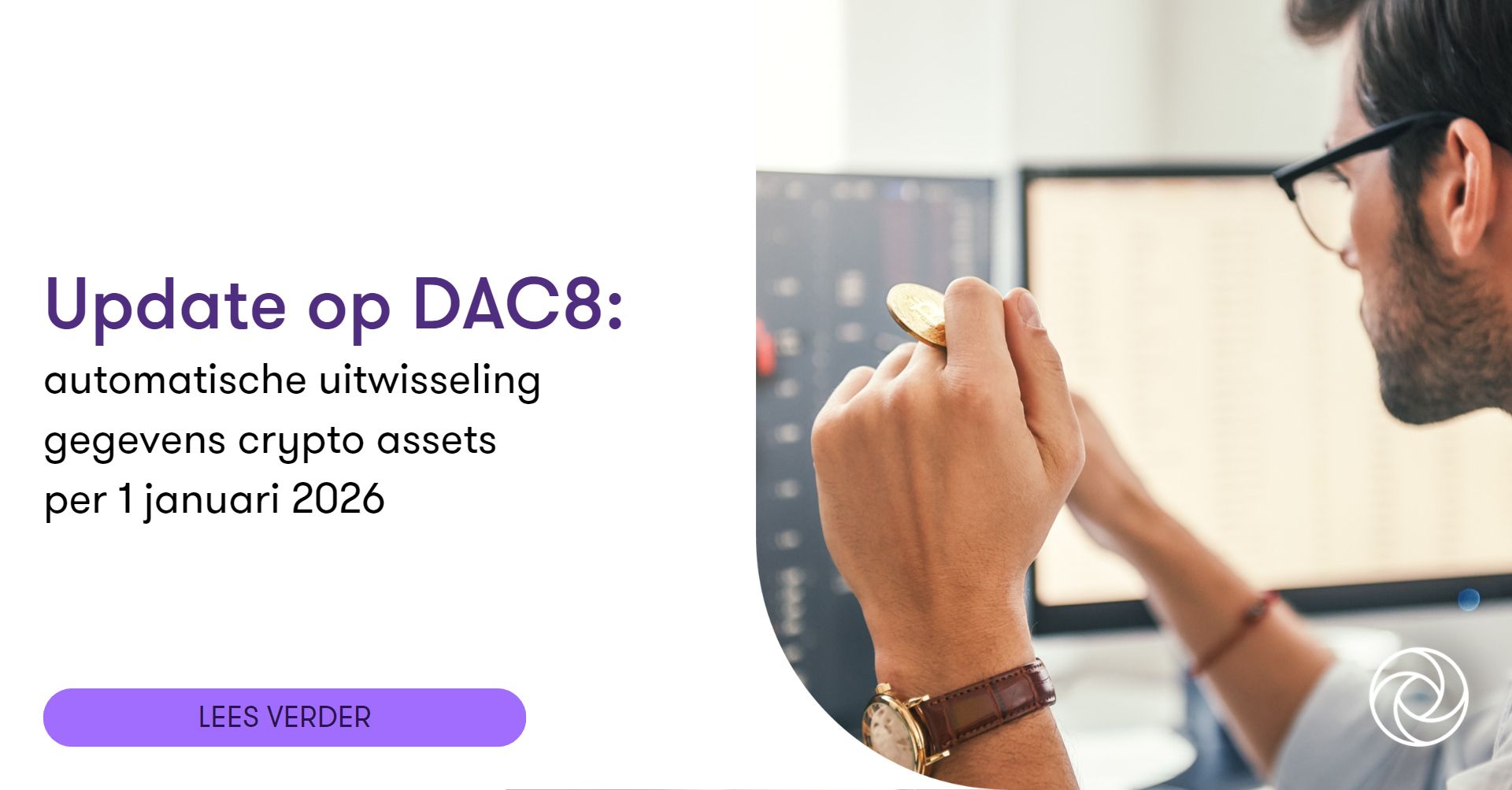 Update op DAC8:
automatische uitwisseling gegevens crypto assets per 1 januari 2026

LEES VERDER